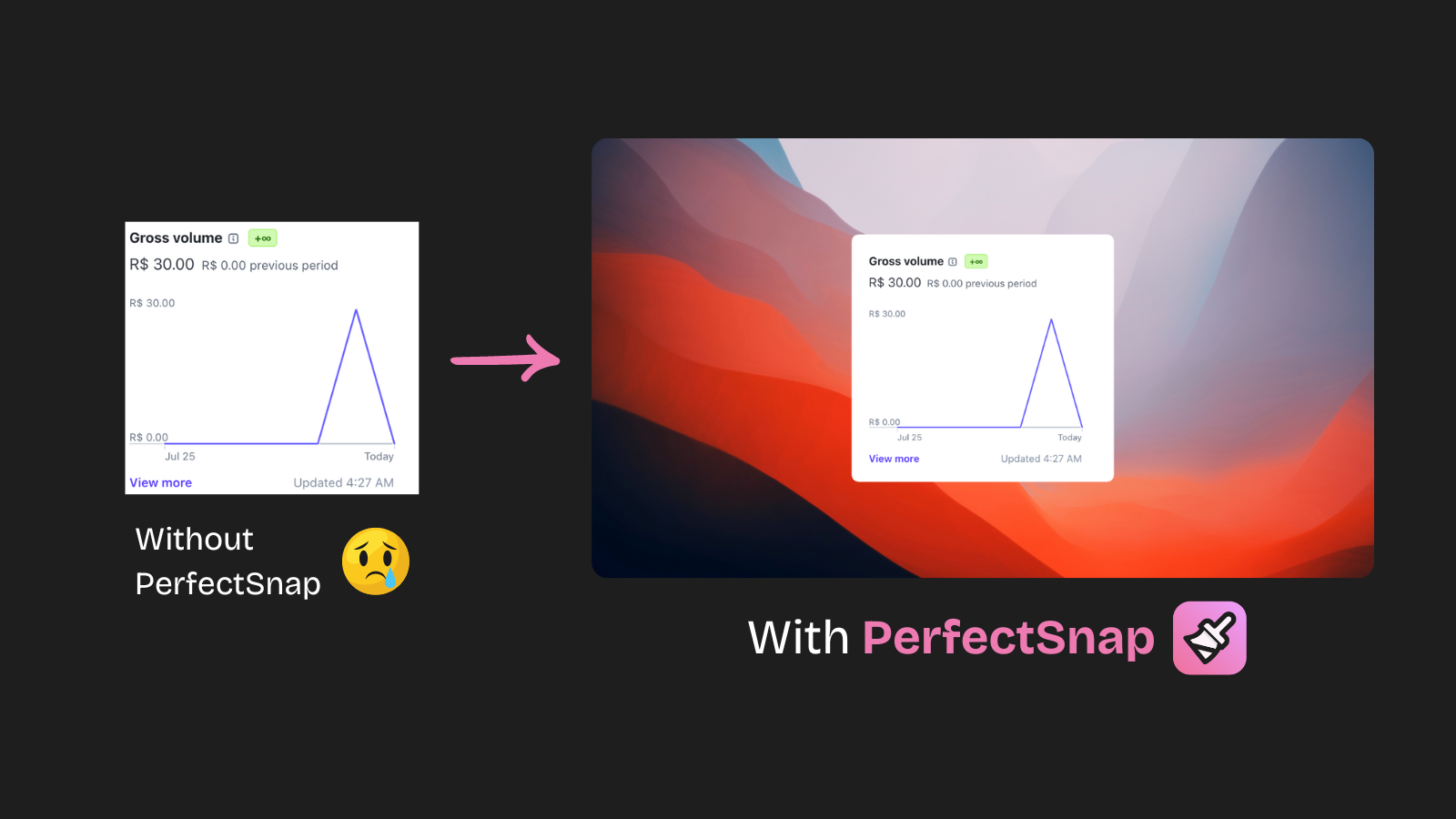 Gross volume +∞
R$ 30.00 R$ 0.00 previous period

R$ 30.00

R$ 0.00
Jul 25 Today

View more Updated 4:27 AM

Without PerfectSnap

Gross volume +∞
R$ 30.00 R$ 0.00 previous period

R$ 30.00

R$ 0.00
Jul 25 Today

View more Updated 4:27 AM

With PerfectSnap